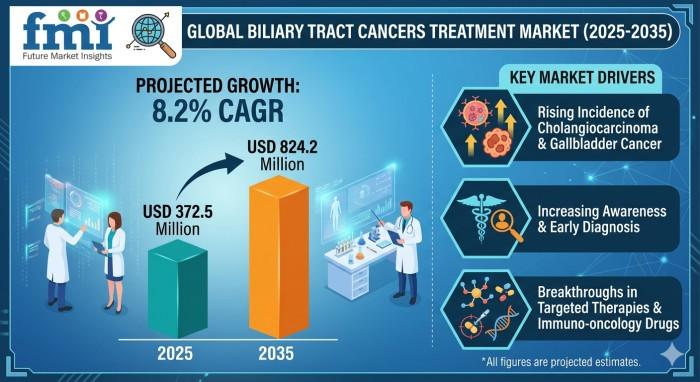 fmi
Future Market Insights

GLOBAL BILIARY TRACT CANCERS TREATMENT MARKET (2025-2035)

PROJECTED GROWTH:
8.2% CAGR

USD 372.5 Million

USD 824.2 Million

2025

2035

KEY MARKET DRIVERS

Rising Incidence of Cholangiocarcinoma & Gallbladder Cancer

Increasing Awareness & Early Diagnosis

Breakthroughs in Targeted Therapies & Immuno-oncology Drugs

*All figures are projected estimates.